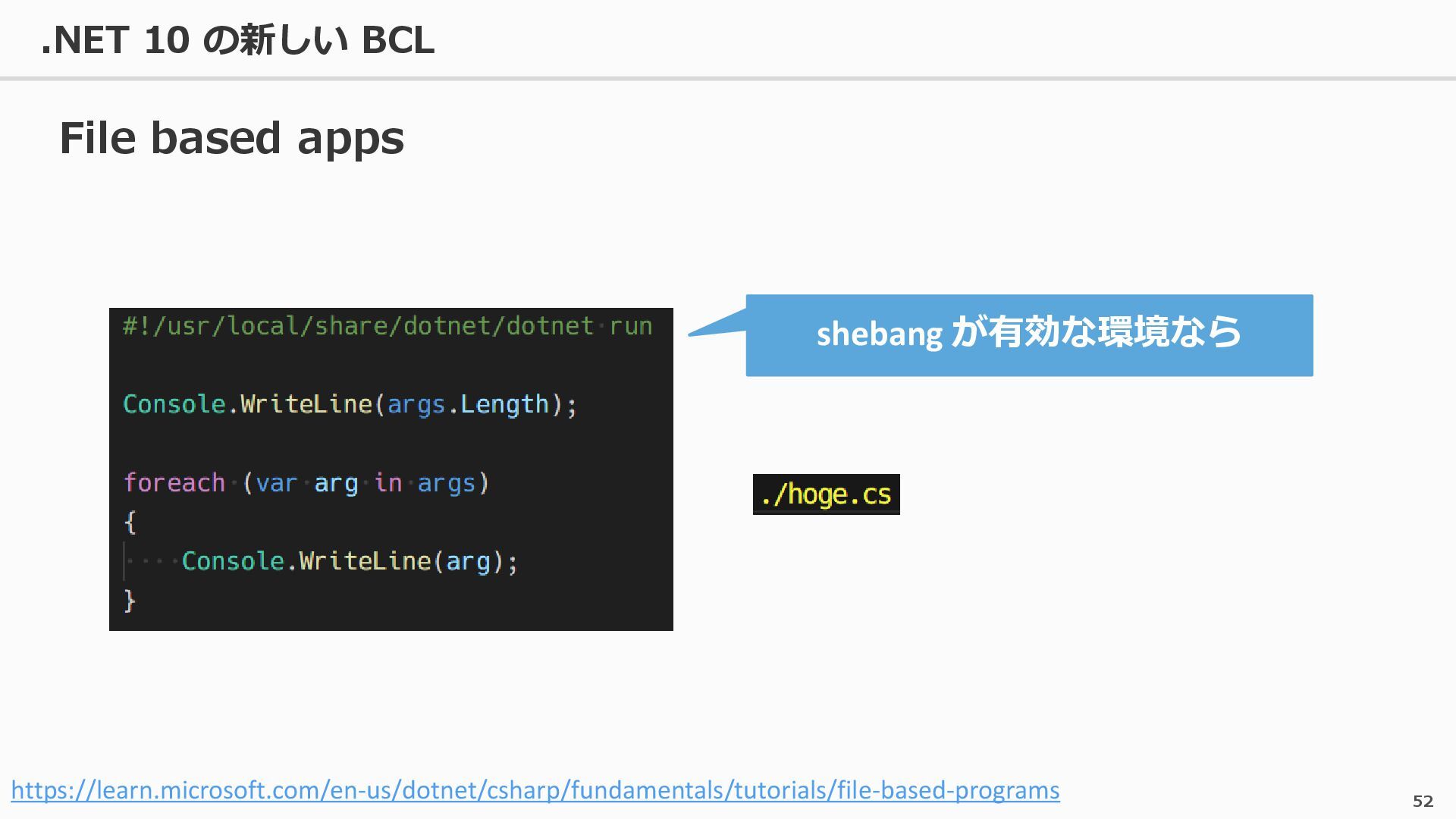 .NET 10 の新しい BCL

File based apps

#!/usr/local/share/dotnet/dotnet run

Console.WriteLine(args.Length);

foreach (var arg in args)
{
    Console.WriteLine(arg);
}

shebang が有効な環境なら

./hoge.cs

https://learn.microsoft.com/en-us/dotnet/csharp/fundamentals/tutorials/file-based-programs

52